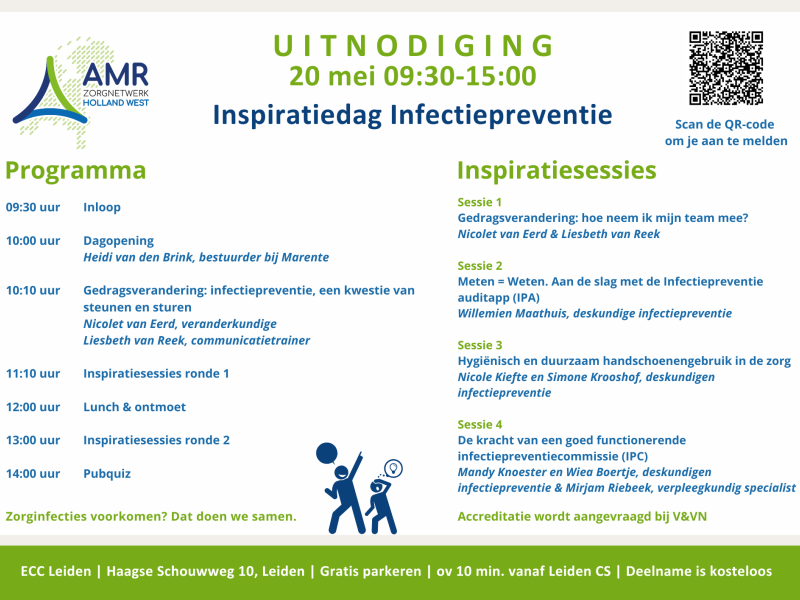 AMR
ZORGNETWERK
HOLLAND WEST

UITNODIGING
20 mei 09:30-15:00
Inspiratiedag Infectiepreventie

Scan de QR-code om je aan te melden

Programma

09:30 uur Inloop

10:00 uur Dagopening
Heidi van den Brink, bestuurder bij Marente

10:10 uur Gedragsverandering: infectiepreventie, een kwestie van steunen en sturen
Nicolet van Eerd, veranderkundige
Liesbeth van Reek, communicatietrainer

11:10 uur Inspiratiesessies ronde 1

12:00 uur Lunch & ontmoet

13:00 uur Inspiratiesessies ronde 2

14:00 uur Pubquiz

Zorginfecties voorkomen? Dat doen we samen.

Inspiratiesessies

Sessie 1
Gedragsverandering: hoe neem ik mijn team mee?
Nicolet van Eerd & Liesbeth van Reek

Sessie 2
Meten = Weten. Aan de slag met de Infectiepreventie auditapp (IPA)
Willemien Maathuis, deskundige infectiepreventie

Sessie 3
Hygiënisch en duurzaam handschoenengebruik in de zorg
Nicole Kiefte en Simone Krooshof, deskundigen infectiepreventie

Sessie 4
De kracht van een goed functionerende infectiepreventiecommissie (IPC)
Mandy Knoester en Wiea Boertje, deskundigen infectiepreventie & Mirjam Riebeek, verpleegkundig specialist

Accreditatie wordt aangevraagd bij V&VN

ECC Leiden | Haagse Schouwweg 10, Leiden | Gratis parkeren | ov 10 min. vanaf Leiden CS | Deelname is kosteloos